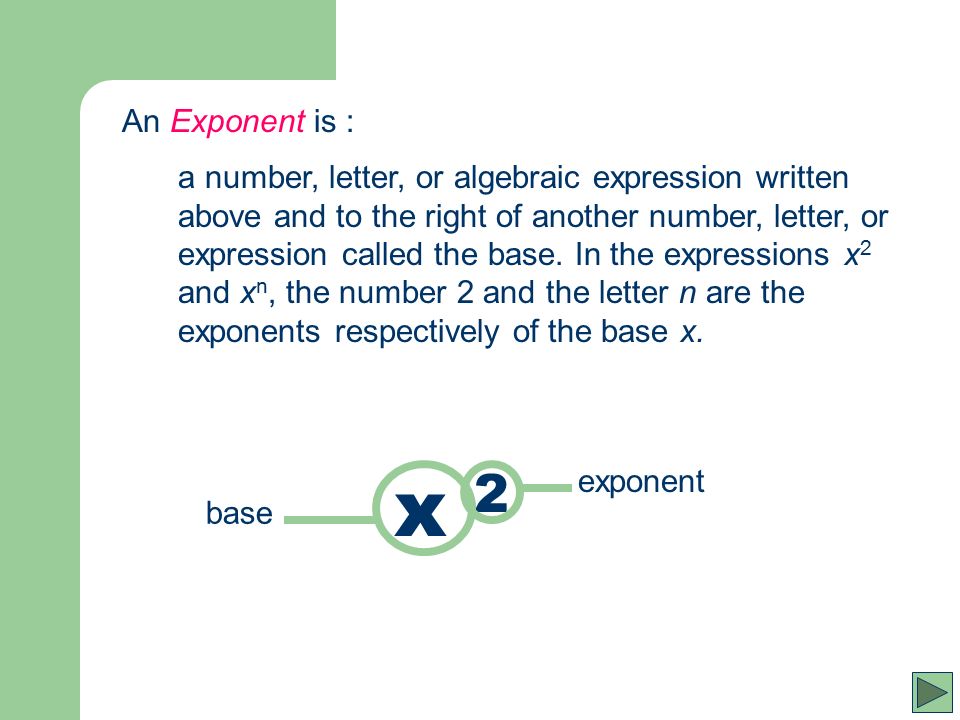 An Exponent is :

a number, letter, or algebraic expression written above and to the right of another number, letter, or expression called the base. In the expressions $x^2$ and $x^n$, the number 2 and the letter $n$ are the exponents respectively of the base $x$.

base

$x^2$

exponent